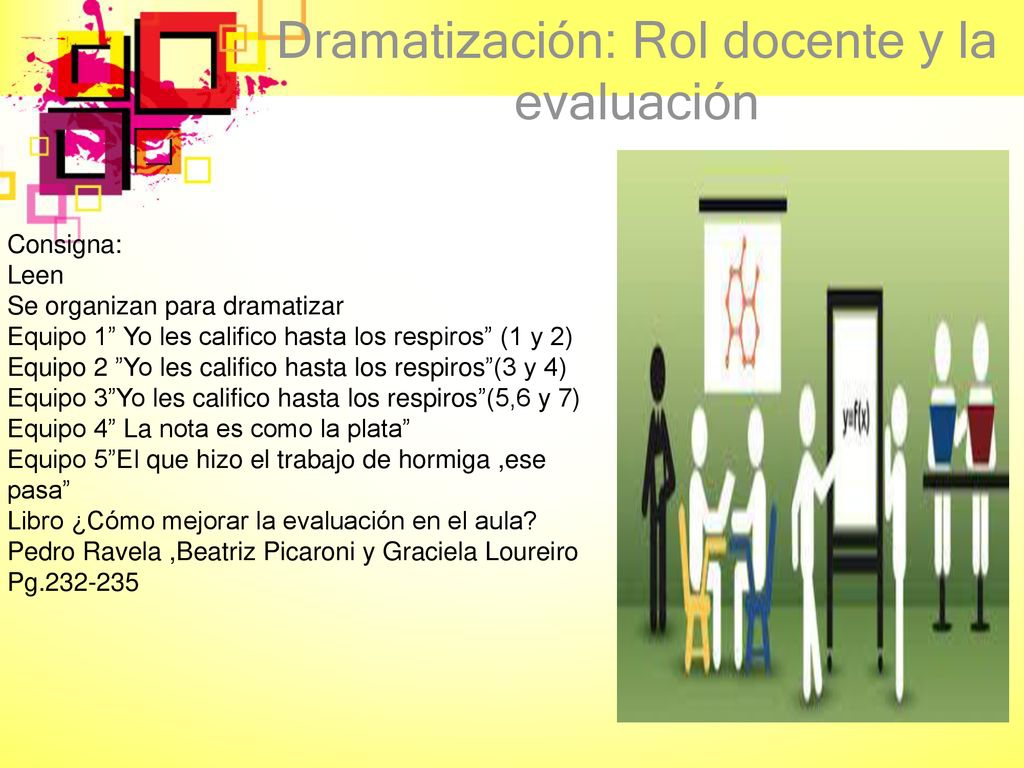 Dramatización: Rol docente y la evaluación

Consigna:
Leen
Se organizan para dramatizar
Equipo 1” Yo les califico hasta los respiros” (1 y 2)
Equipo 2 ”Yo les califico hasta los respiros”(3 y 4)
Equipo 3”Yo les califico hasta los respiros”(5,6 y 7)
Equipo 4” La nota es como la plata”
Equipo 5”El que hizo el trabajo de hormiga ,ese pasa”
Libro ¿Cómo mejorar la evaluación en el aula?
Pedro Ravela ,Beatriz Picaroni y Graciela Loureiro
Pg.232-235

y=f(x)